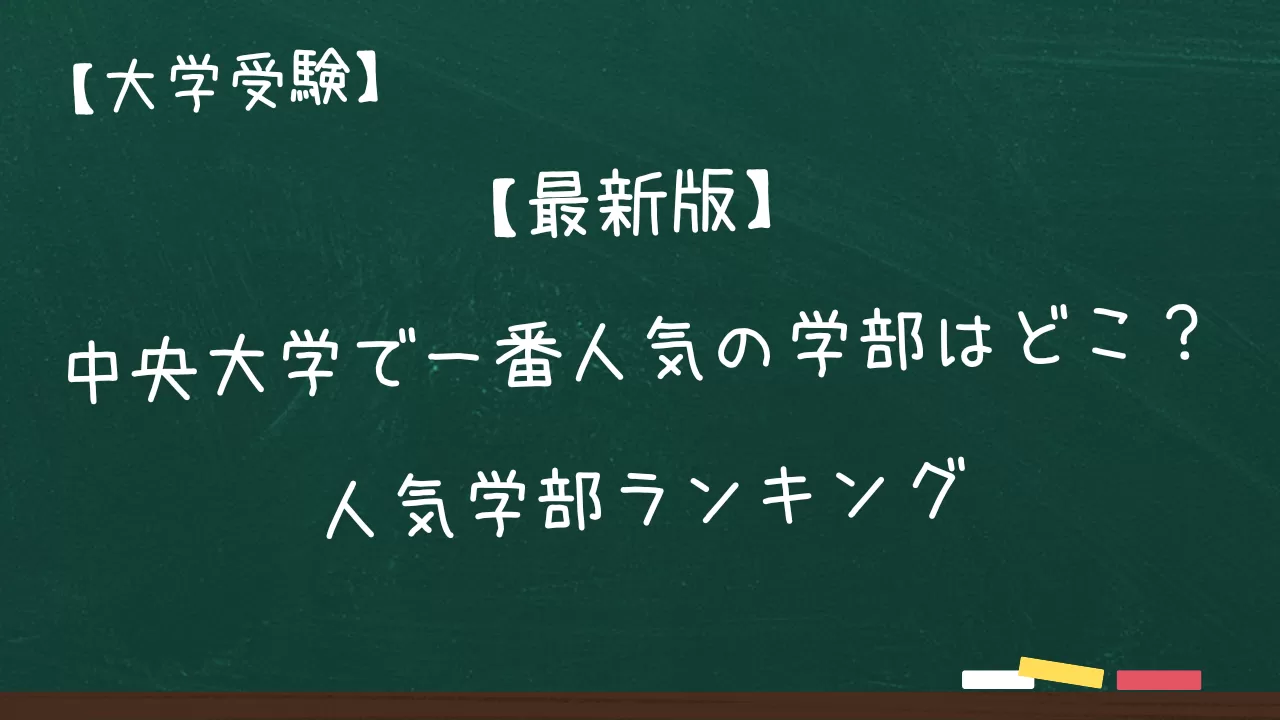 【大学受験】

【最新版】

中央大学で一番人気の学部はどこ？

人気学部ランキング